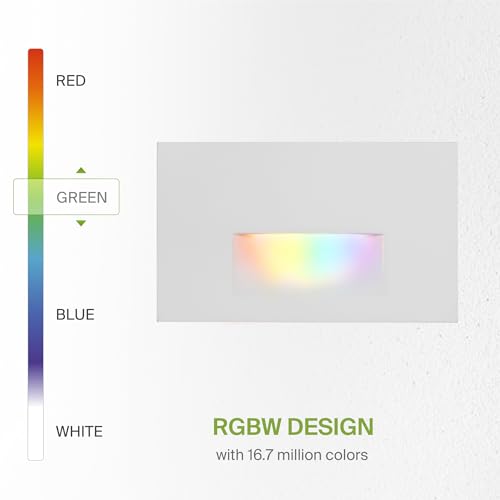 RED

GREEN

BLUE

WHITE

RGBW DESIGN
with 16.7 million colors